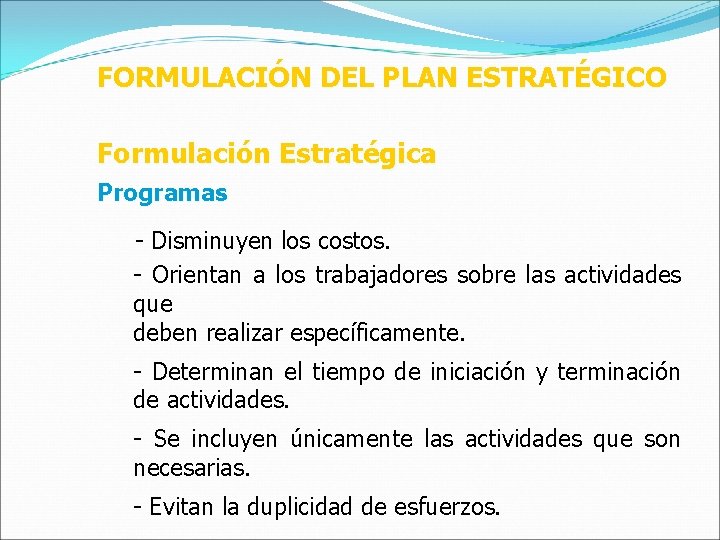 FORMULACIÓN DEL PLAN ESTRATÉGICO

Formulación Estratégica

Programas

- Disminuyen los costos.

- Orientan a los trabajadores sobre las actividades que deben realizar específicamente.

- Determinan el tiempo de iniciación y terminación de actividades.

- Se incluyen únicamente las actividades que son necesarias.

- Evitan la duplicidad de esfuerzos.